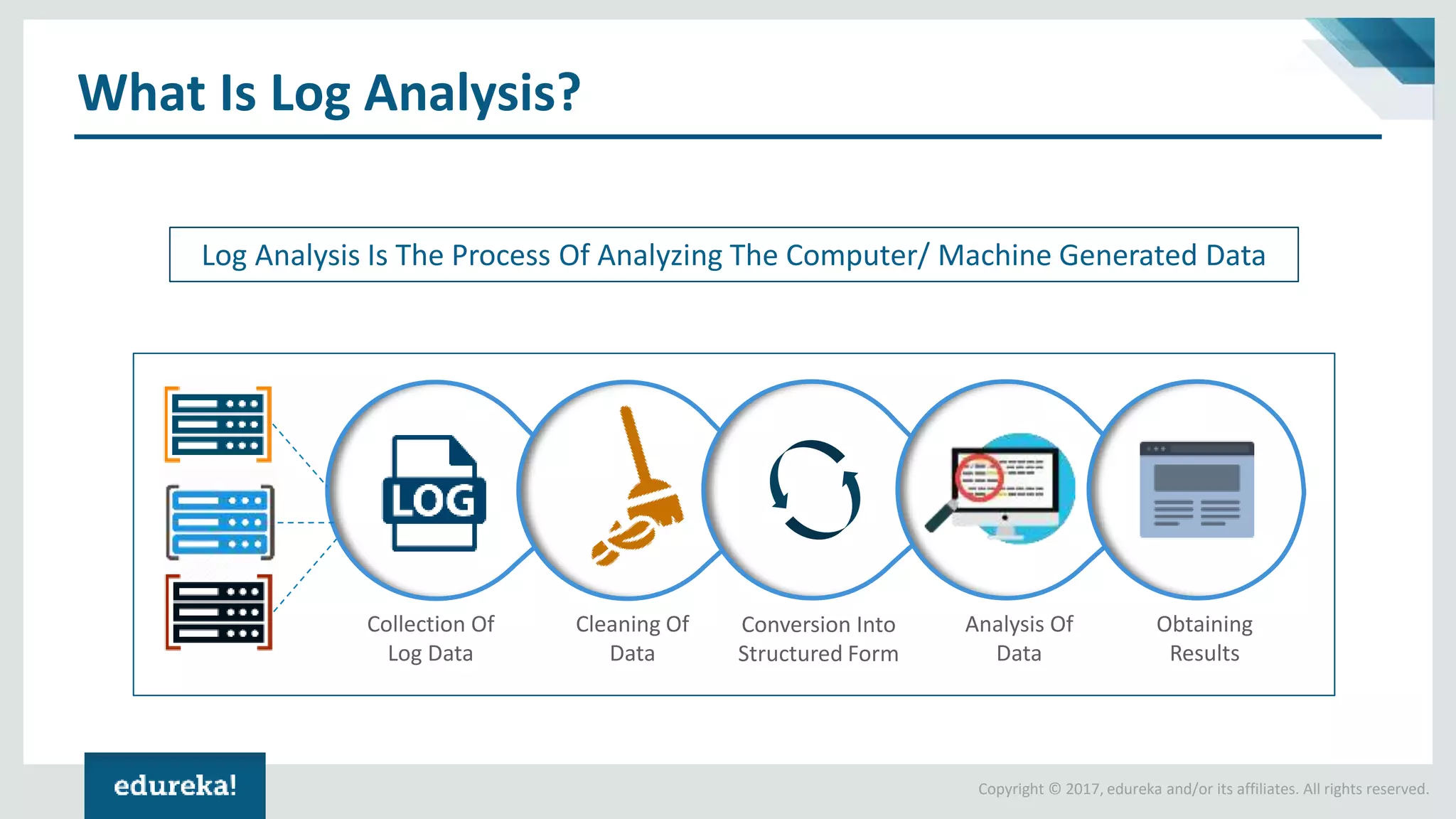 What Is Log Analysis?

Log Analysis Is The Process Of Analyzing The Computer/ Machine Generated Data

LOG

Collection Of Log Data

Cleaning Of Data

Conversion Into Structured Form

Analysis Of Data

Obtaining Results

edureka!

Copyright © 2017, edureka and/or its affiliates. All rights reserved.